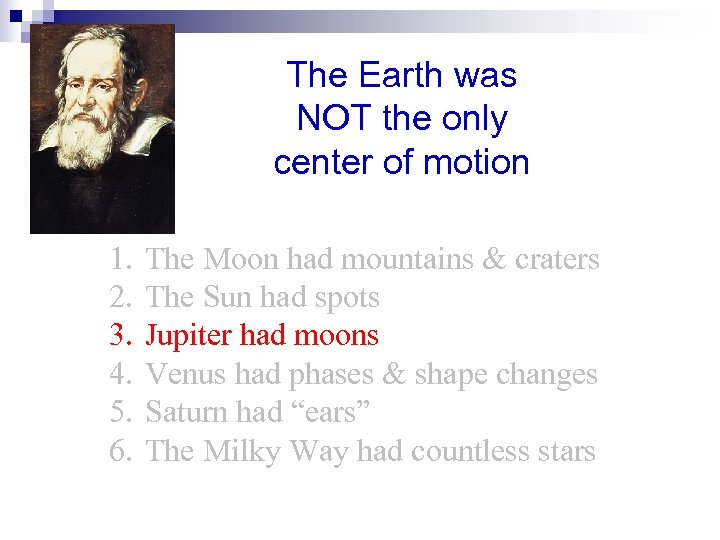 The Earth was NOT the only center of motion

1. The Moon had mountains & craters
2. The Sun had spots
3. Jupiter had moons
4. Venus had phases & shape changes
5. Saturn had “ears”
6. The Milky Way had countless stars